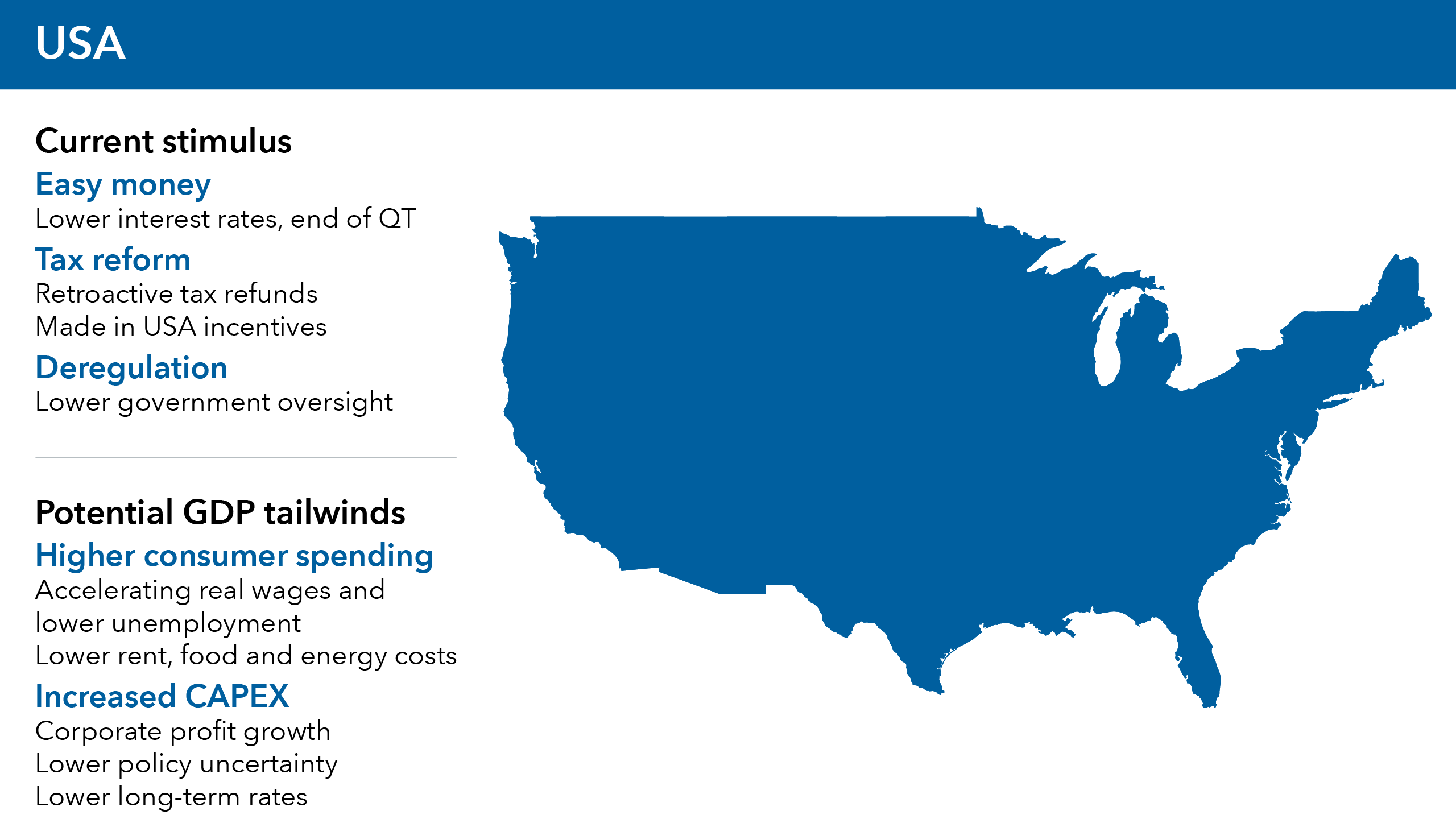 USA

Current stimulus

Easy money
Lower interest rates, end of QT

Tax reform
Retroactive tax refunds
Made in USA incentives

Deregulation
Lower government oversight

Potential GDP tailwinds

Higher consumer spending
Accelerating real wages and lower unemployment
Lower rent, food and energy costs

Increased CAPEX
Corporate profit growth
Lower policy uncertainty
Lower long-term rates